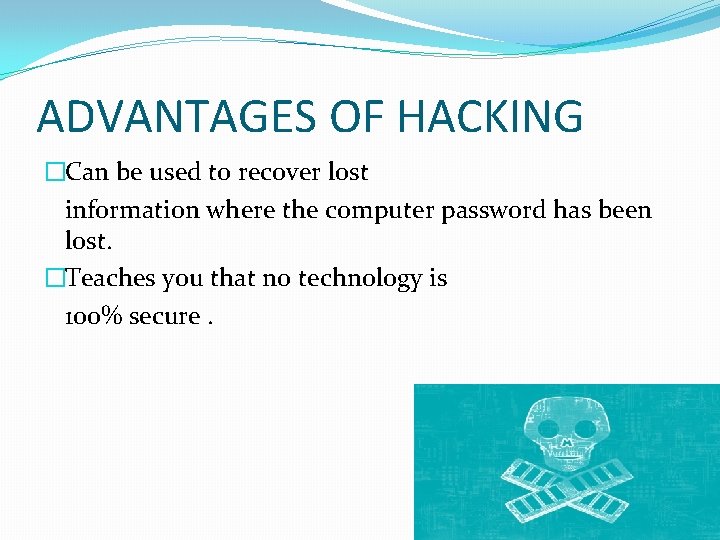 ADVANTAGES OF HACKING

□Can be used to recover lost information where the computer password has been lost.

□Teaches you that no technology is 100% secure .